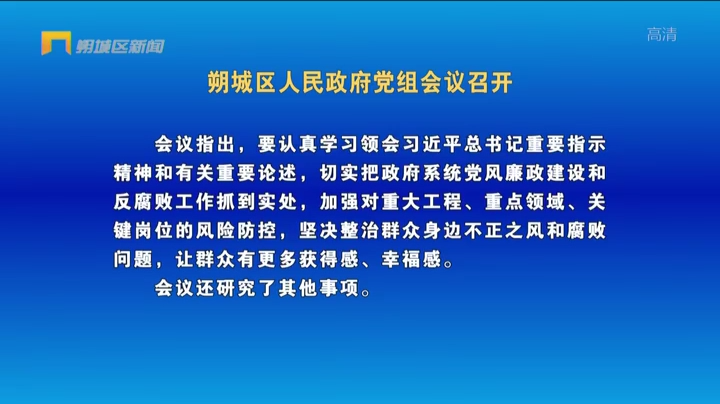 朔城区新闻

高清

朔城区人民政府党组会议召开

会议指出，要认真学习领会习近平总书记重要指示精神和有关重要论述，切实把政府系统党风廉政建设和反腐败工作抓到实处，加强对重大工程、重点领域、关键岗位的风险防控，坚决整治群众身边不正之风和腐败问题，让群众有更多获得感、幸福感。

会议还研究了其他事项。